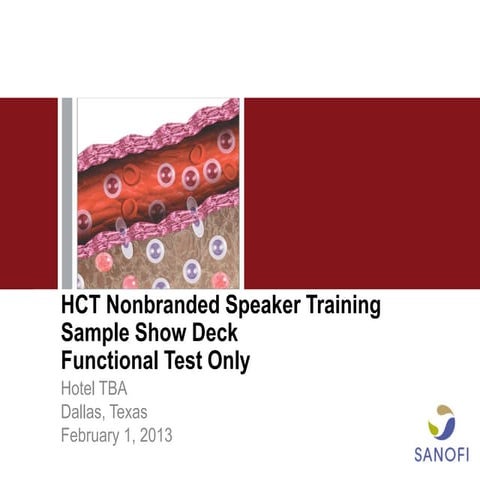 HCT Nonbranded Speaker Training
Sample Show Deck
Functional Test Only

Hotel TBA
Dallas, Texas
February 1, 2013

SANOFI